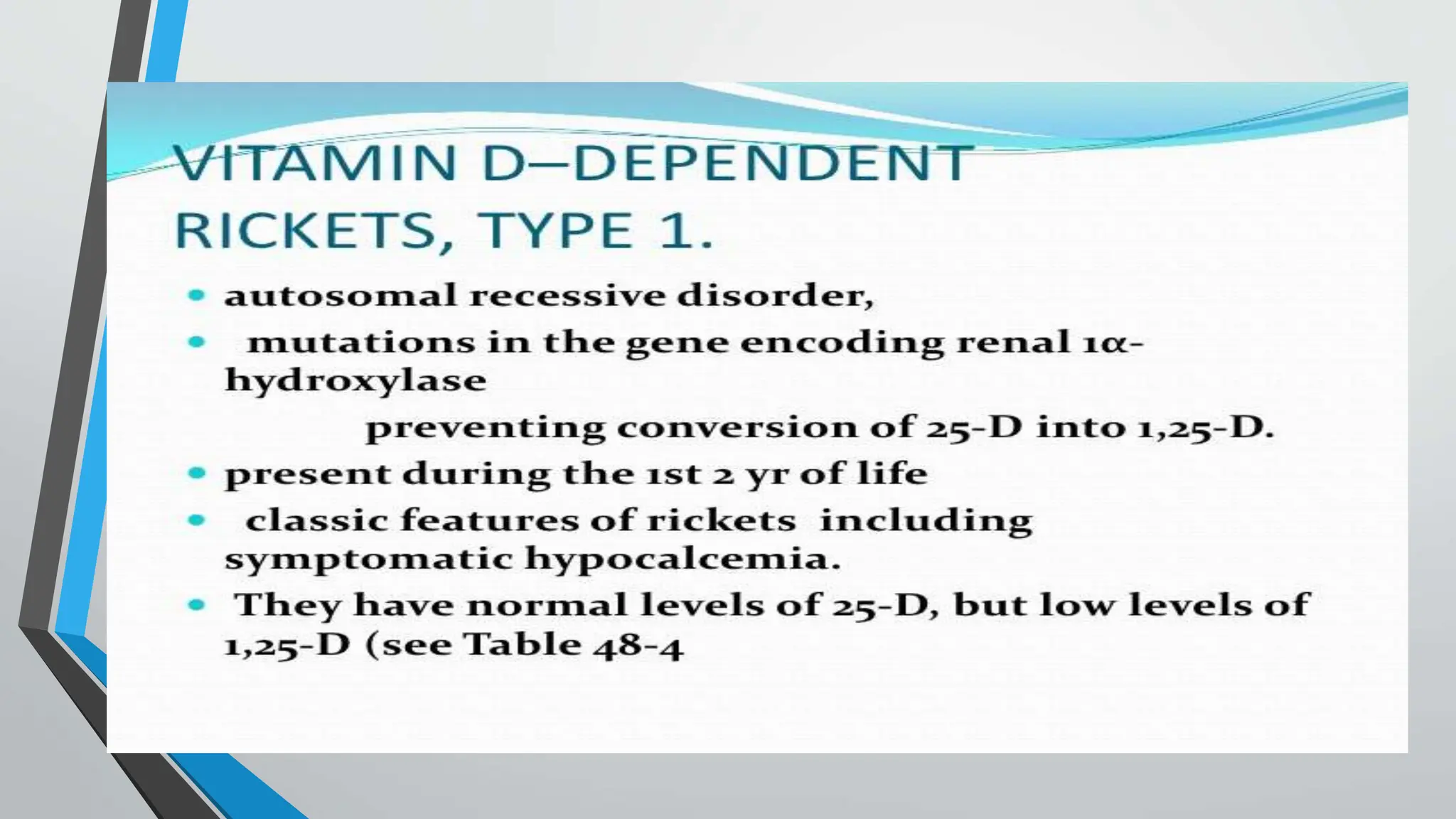 VITAMIN D–DEPENDENT RICKETS, TYPE 1.

• autosomal recessive disorder,
• mutations in the gene encoding renal 1α-hydroxylase

preventing conversion of 25-D into 1,25-D.

• present during the 1st 2 yr of life
• classic features of rickets including symptomatic hypocalcemia.
• They have normal levels of 25-D, but low levels of 1,25-D (see Table 48-4